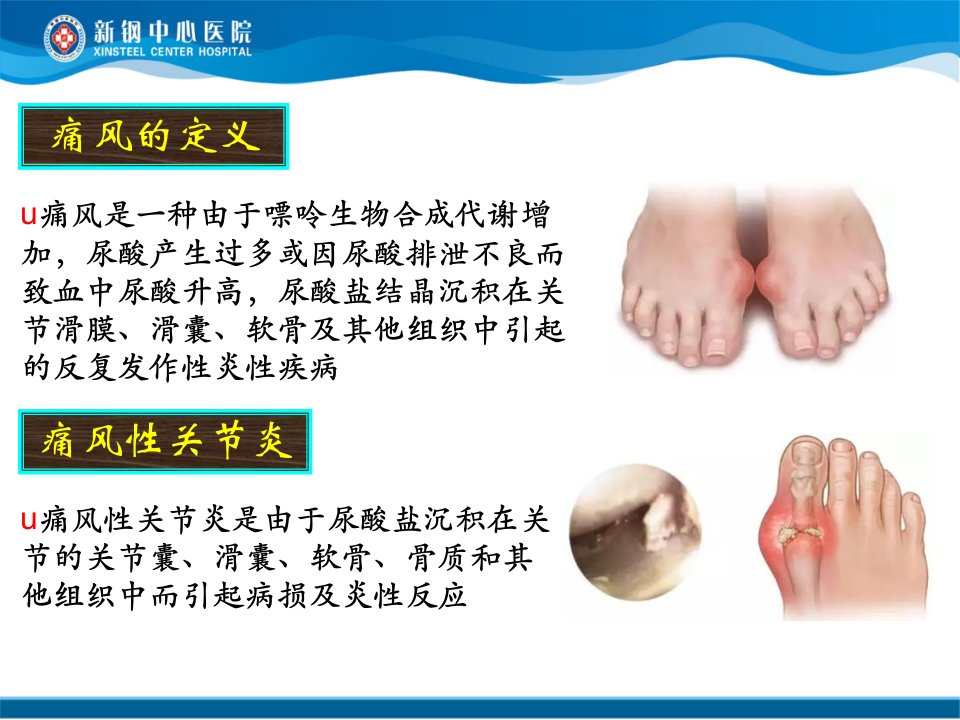 新钢中心医院
XINSTEEL CENTER HOSPITAL

痛风的定义

u痛风是一种由于嘌呤生物合成代谢增加，尿酸产生过多或因尿酸排泄不良而致血中尿酸升高，尿酸盐结晶沉积在关节滑膜、滑囊、软骨及其他组织中引起的反复发作性炎性疾病

痛风性关节炎

u痛风性关节炎是由于尿酸盐沉积在关节的关节囊、滑囊、软骨、骨质和其他组织中而引起病损及炎性反应